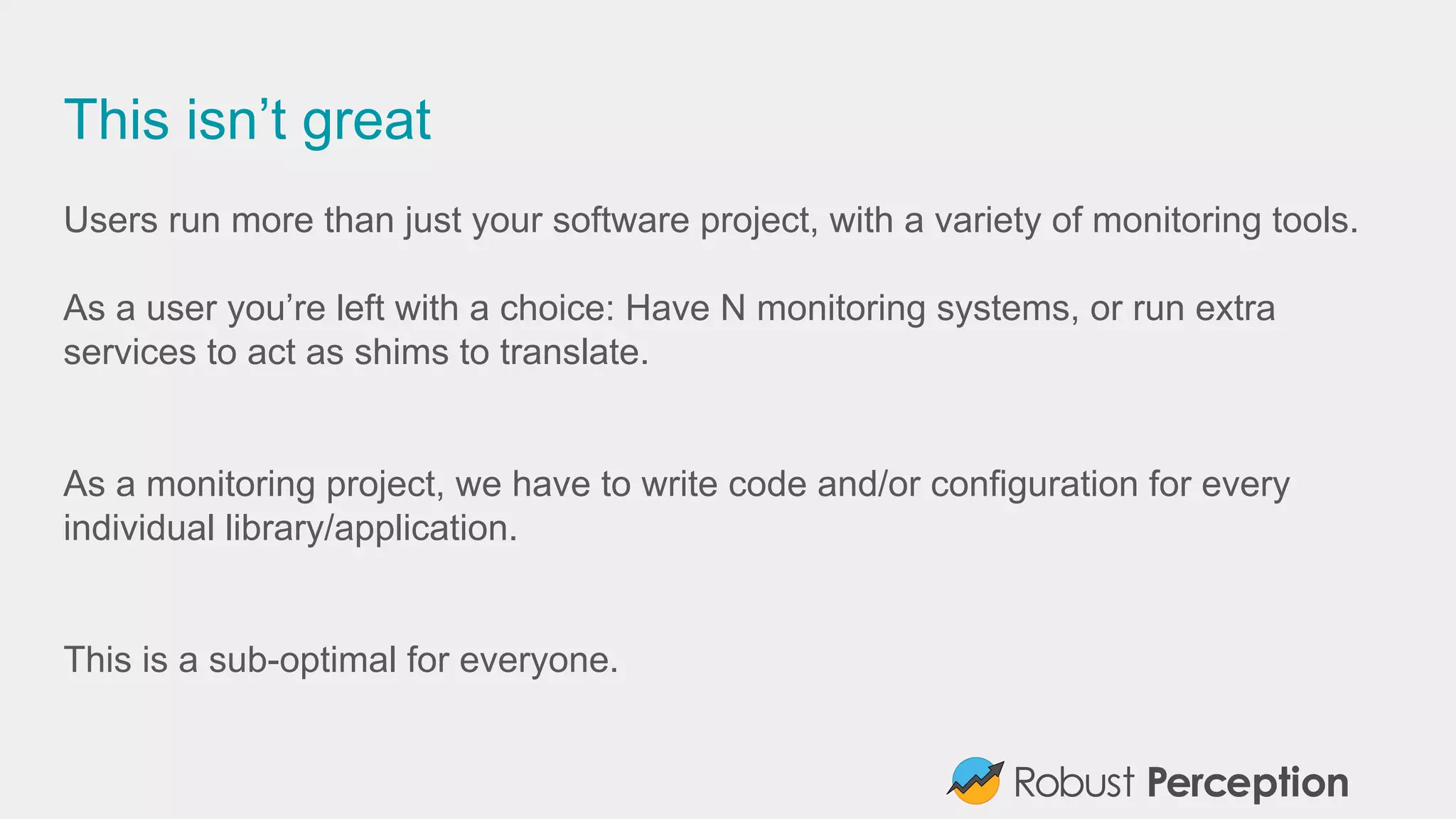 This isn’t great

Users run more than just your software project, with a variety of monitoring tools.

As a user you’re left with a choice: Have N monitoring systems, or run extra services to act as shims to translate.

As a monitoring project, we have to write code and/or configuration for every individual library/application.

This is a sub-optimal for everyone.

Robust Perception